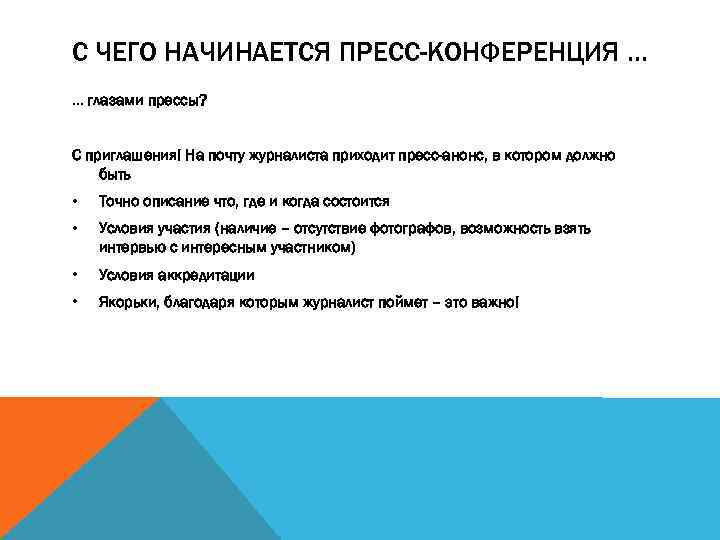 С ЧЕГО НАЧИНАЕТСЯ ПРЕСС-КОНФЕРЕНЦИЯ …

… глазами прессы?

С приглашения! На почту журналиста приходит пресс-анонс, в котором должно быть

• Точно описание что, где и когда состоится
• Условия участия (наличие – отсутствие фотографов, возможность взять интервью с интересным участником)
• Условия аккредитации
• Якорьки, благодаря которым журналист поймет – это важно!